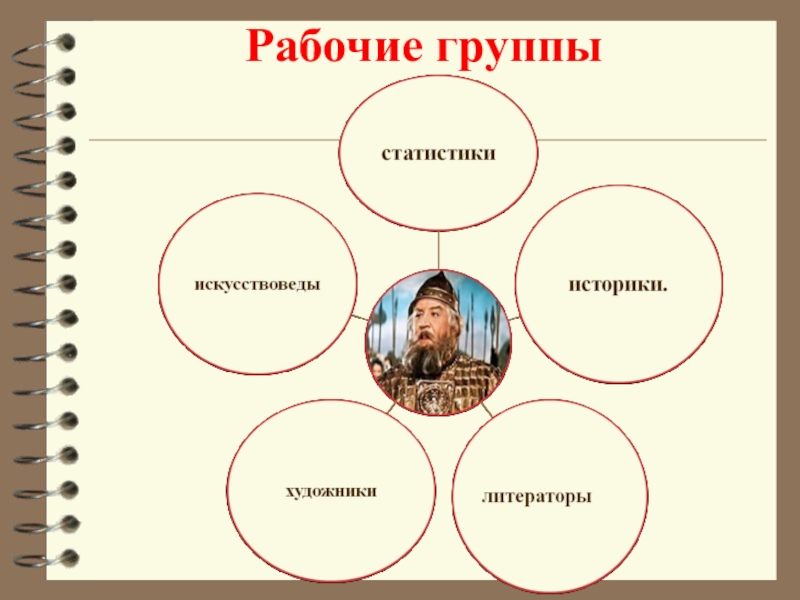 Рабочие группы

статистики

искусствоведы

историки.

художники

литераторы